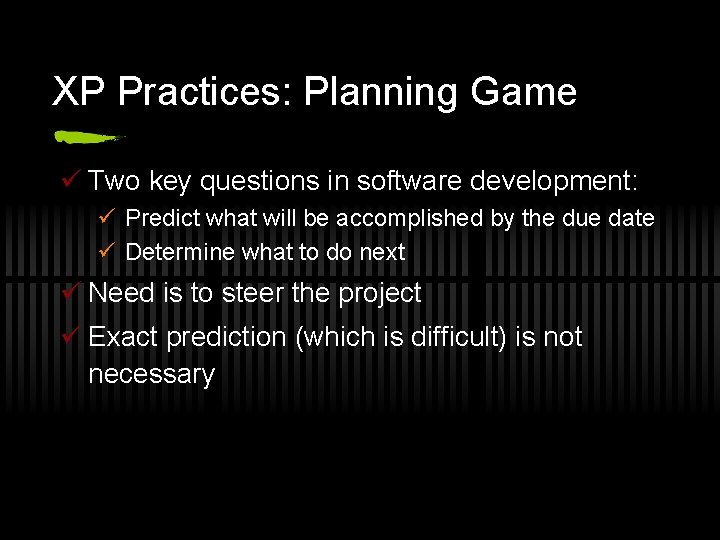 XP Practices: Planning Game

✓ Two key questions in software development:

✓ Predict what will be accomplished by the due date

✓ Determine what to do next

✓ Need is to steer the project

✓ Exact prediction (which is difficult) is not necessary